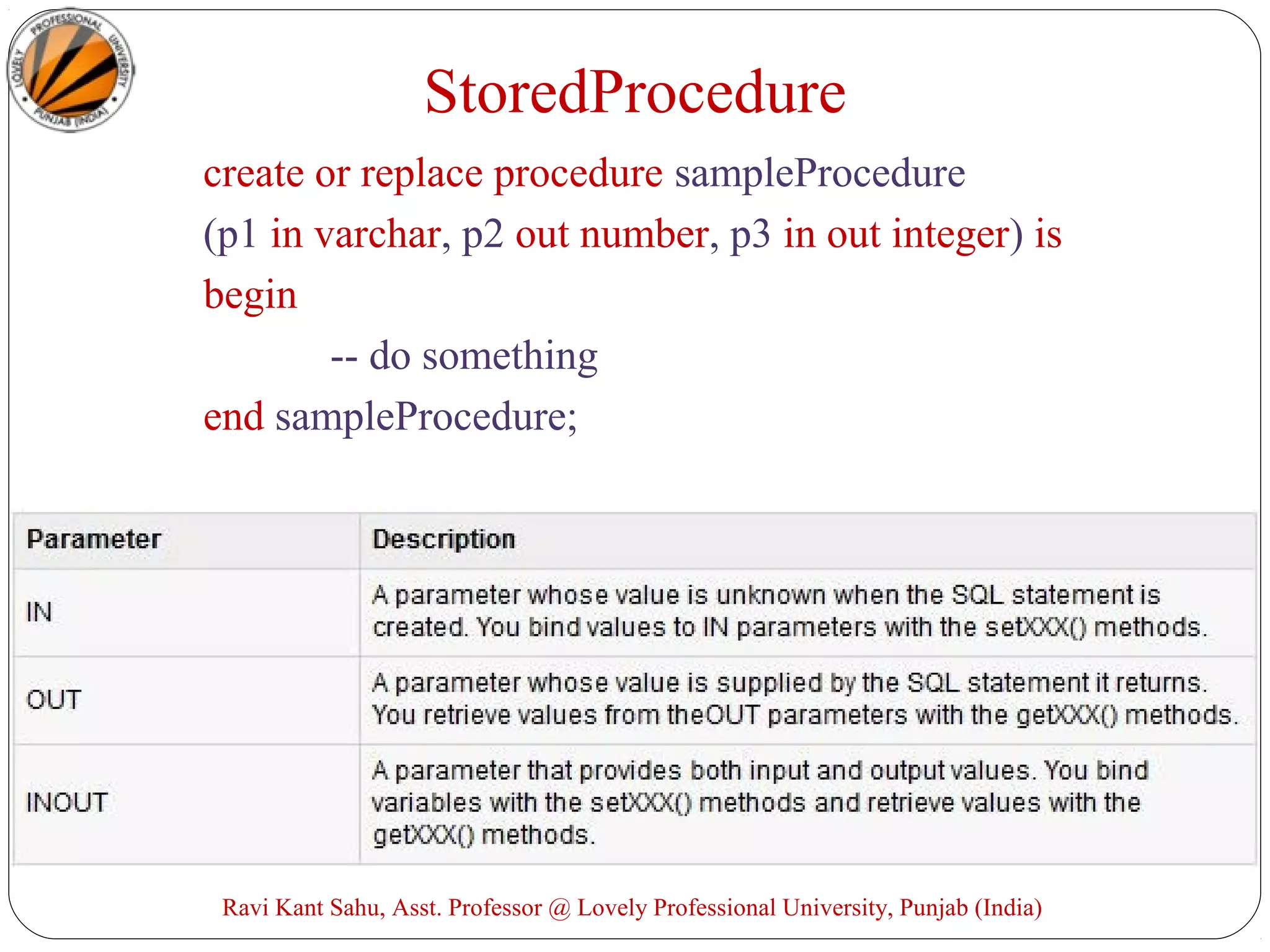 LOVELY PROFESSIONAL UNIVERSITY PUNJAB (INDIA)

StoredProcedure

create or replace procedure sampleProcedure
(p1 in varchar, p2 out number, p3 in out integer) is
begin
-- do something
end sampleProcedure;

| Parameter | Description |
|---|---|
| IN | A parameter whose value is unknown when the SQL statement is created. You bind values to IN parameters with the setXXX() methods. |
| OUT | A parameter whose value is supplied by the SQL statement it returns. You retrieve values from theOUT parameters with the getXXX() methods. |
| INOUT | A parameter that provides both input and output values. You bind variables with the setXXX() methods and retrieve values with the getXXX() methods. |

Ravi Kant Sahu, Asst. Professor @ Lovely Professional University, Punjab (India)